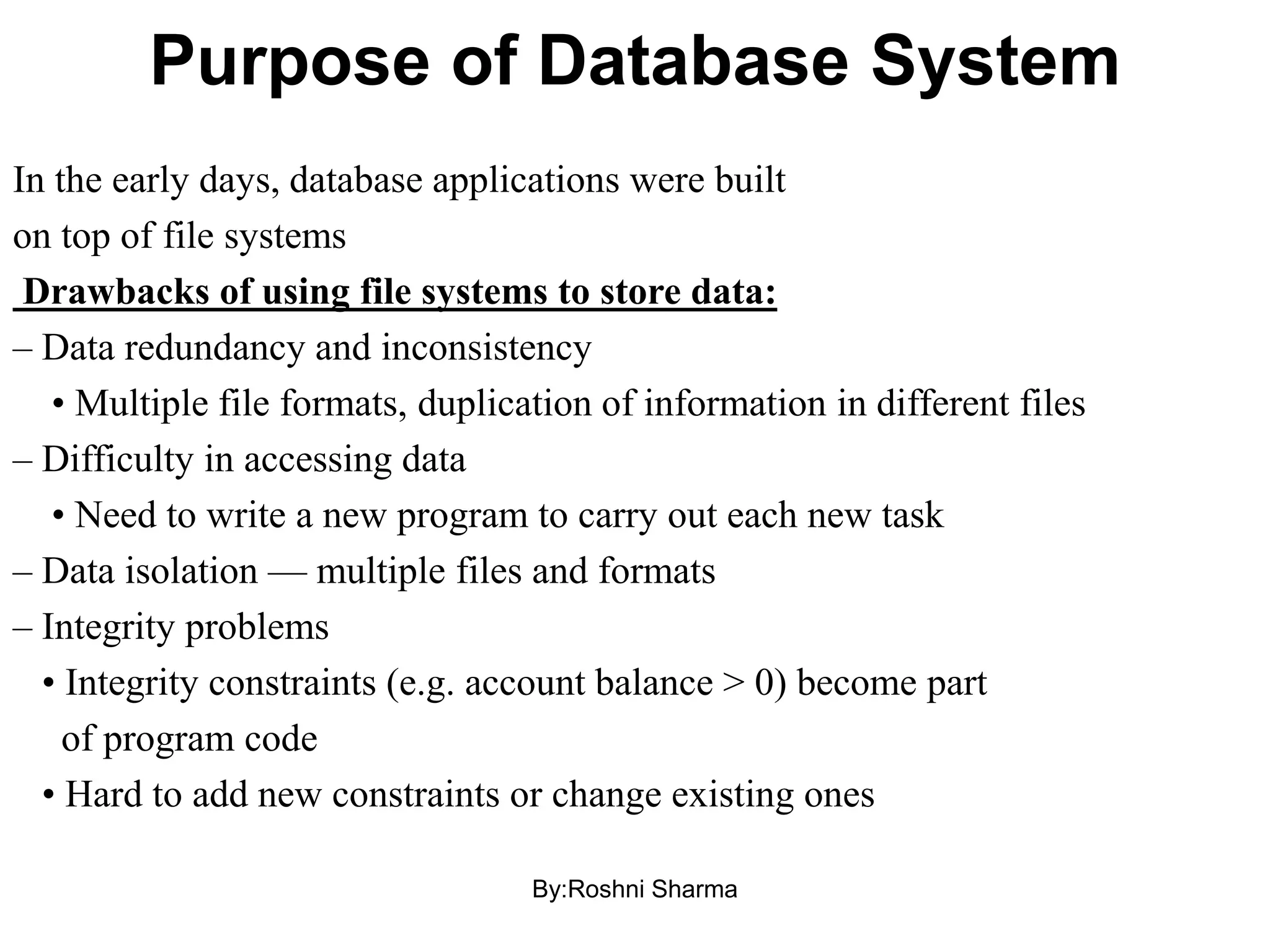 Purpose of Database System

In the early days, database applications were built on top of file systems

Drawbacks of using file systems to store data:

– Data redundancy and inconsistency

• Multiple file formats, duplication of information in different files

– Difficulty in accessing data

• Need to write a new program to carry out each new task

– Data isolation — multiple files and formats

– Integrity problems

• Integrity constraints (e.g. account balance > 0) become part of program code

• Hard to add new constraints or change existing ones

By:Roshni Sharma